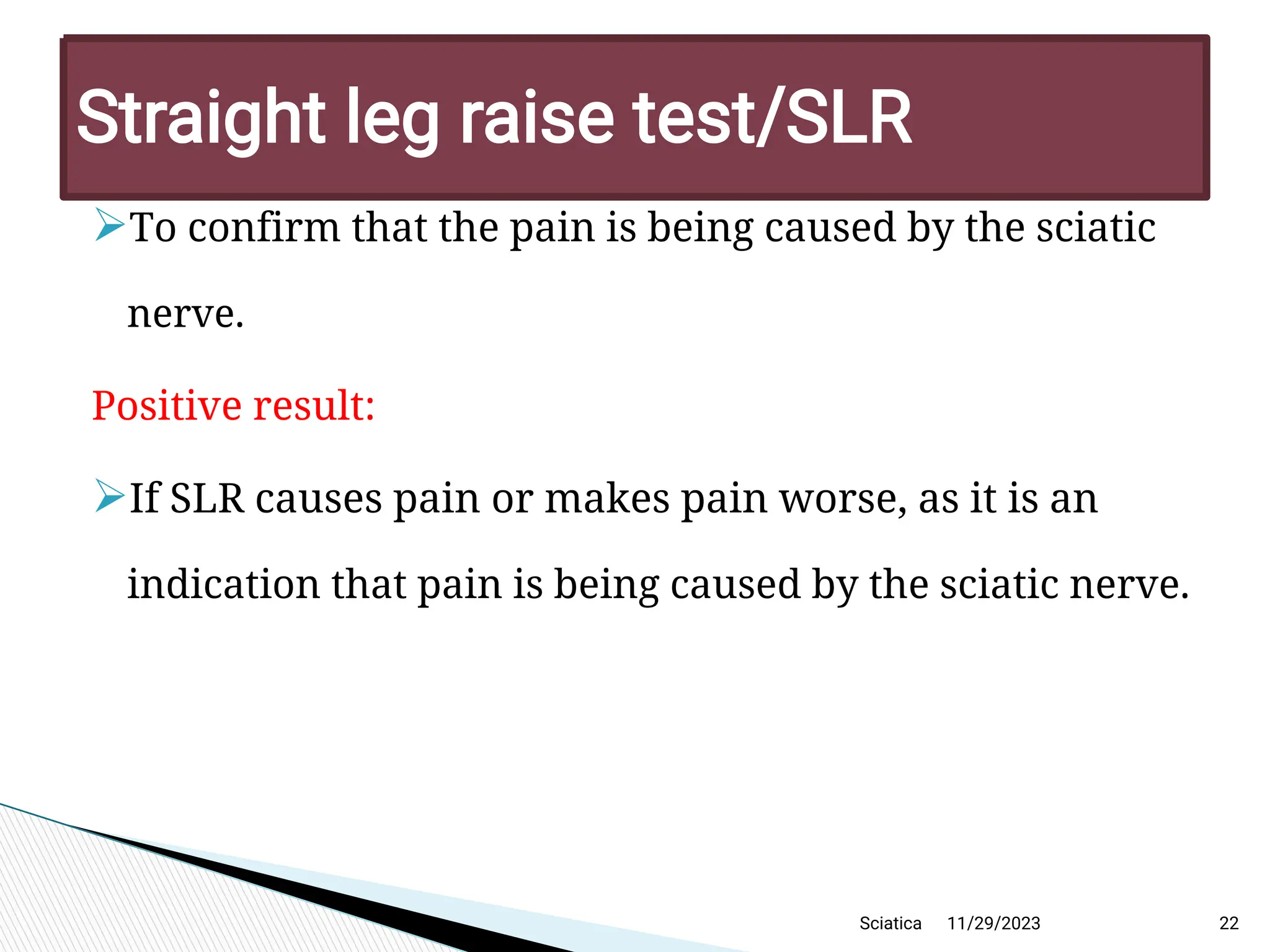 Straight leg raise test/SLR

➢To confirm that the pain is being caused by the sciatic nerve.

Positive result:

➢If SLR causes pain or makes pain worse, as it is an indication that pain is being caused by the sciatic nerve.

Sciatica 11/29/2023 22